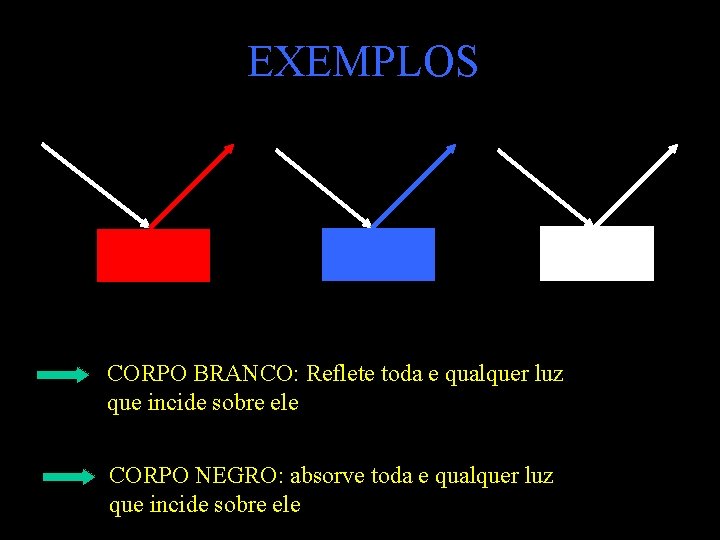 EXEMPLOS

CORPO BRANCO: Reflete toda e qualquer luz que incide sobre ele

CORPO NEGRO: absorve toda e qualquer luz que incide sobre ele